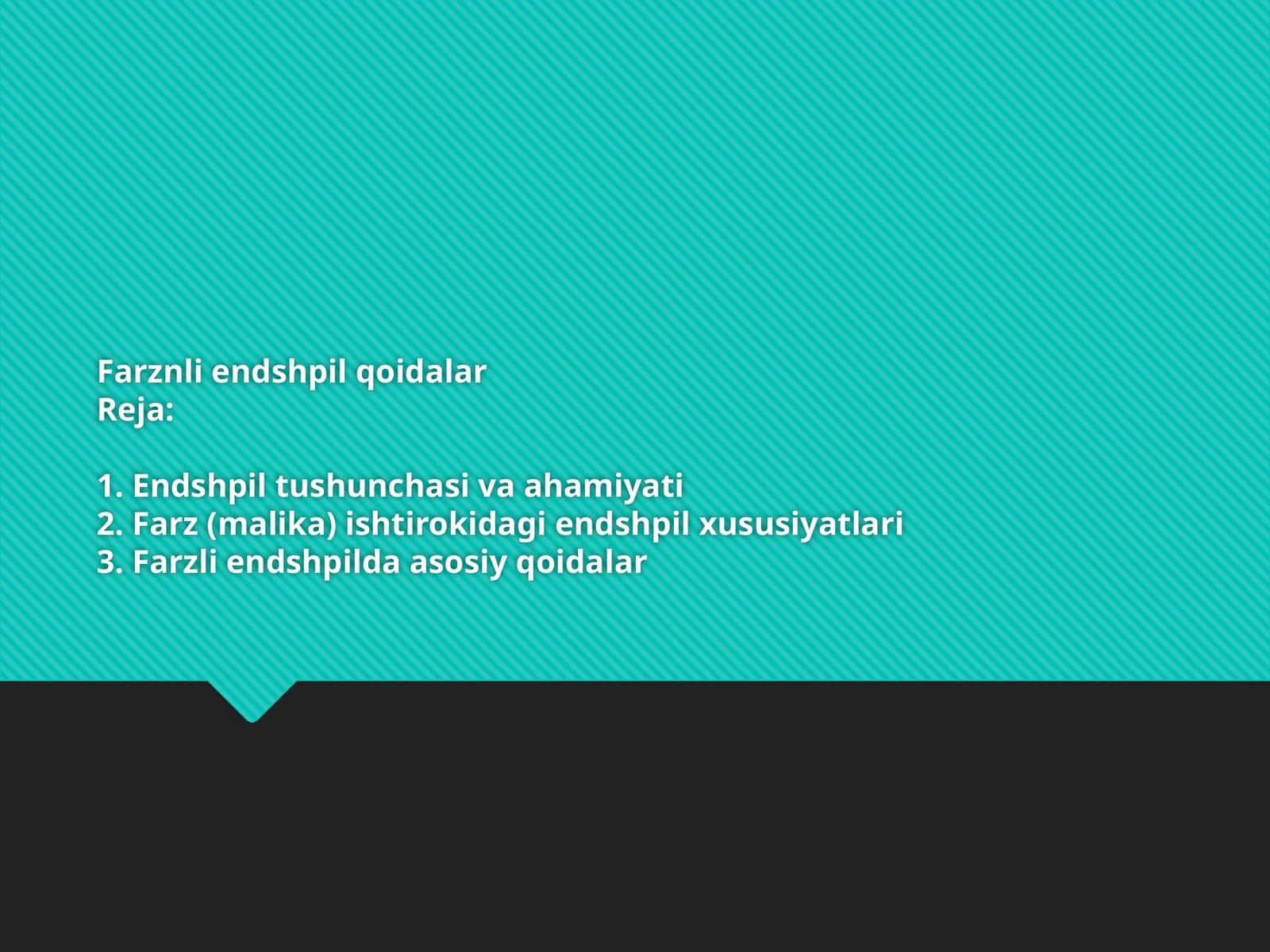 Farznli endshpil qoidalar
Reja:

1. Endshpil tushunchasi va ahamiyati
2. Farz (malika) ishtirokidagi endshpil xususiyatlari
3. Farzli endshpilda asosiy qoidalar